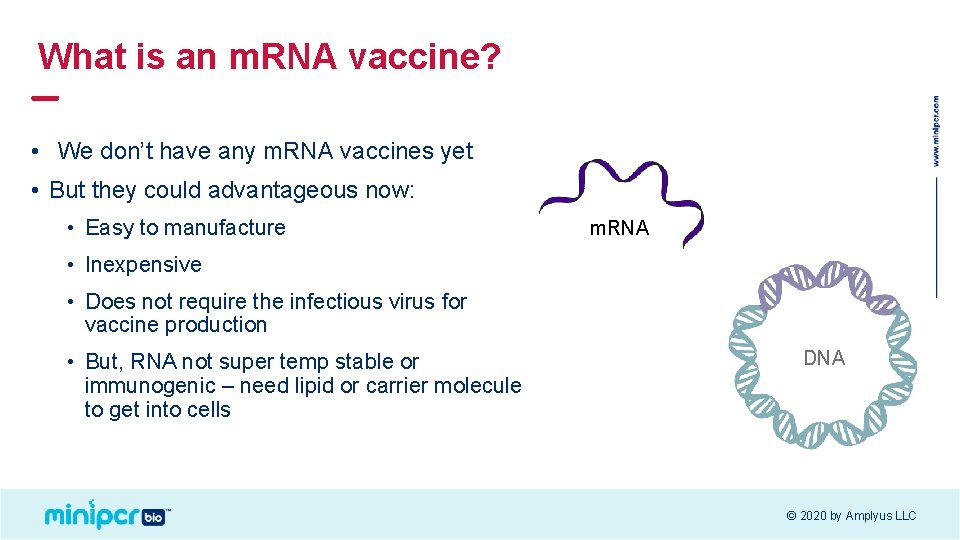 What is an mRNA vaccine?

• We don't have any mRNA vaccines yet

• But they could advantageous now:

• Easy to manufacture

• Inexpensive

• Does not require the infectious virus for vaccine production

• But, RNA not super temp stable or immunogenic – need lipid or carrier molecule to get into cells

mRNA

DNA

www.minipcr.com

minipcr bio™

© 2020 by Amplyus LLC